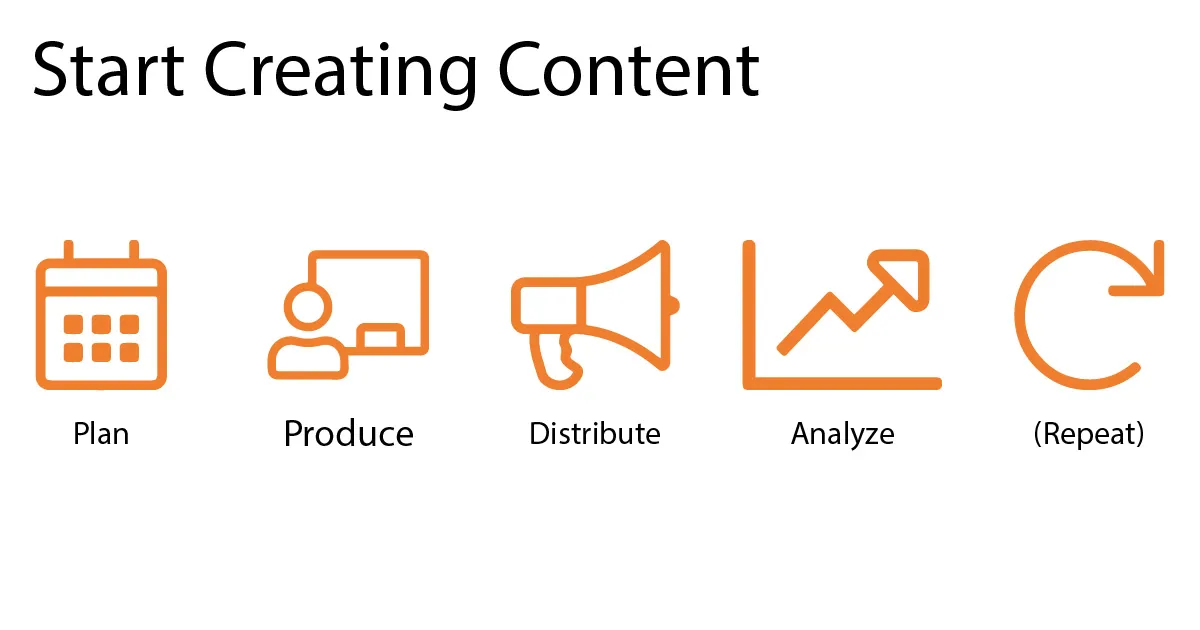 Start Creating Content

Plan

Produce

Distribute

Analyze

(Repeat)